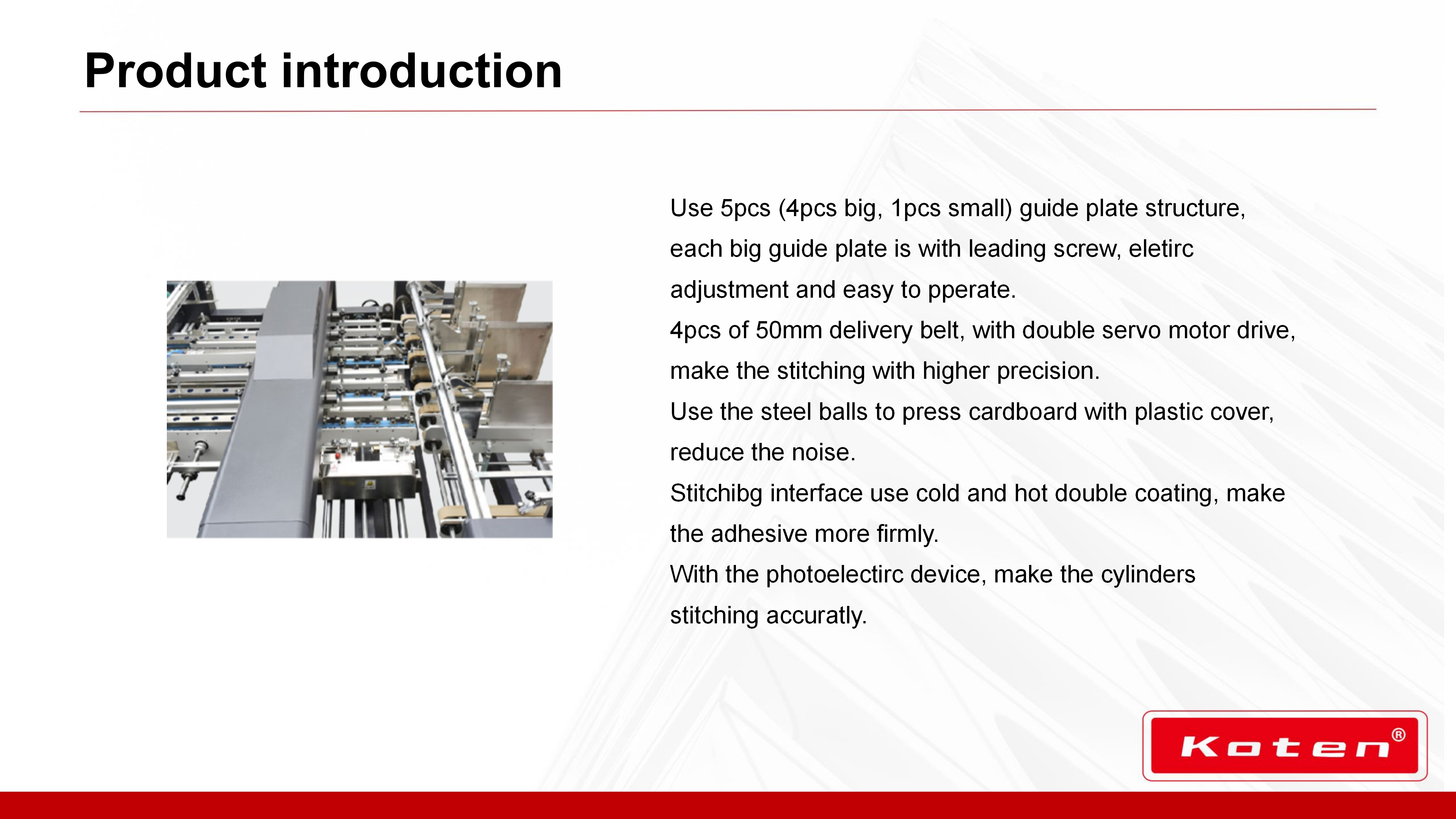 Product introduction

Use 5pcs (4pcs big, 1pcs small) guide plate structure, each big guide plate is with leading screw, eletirc adjustment and easy to pperate.
4pcs of 50mm delivery belt, with double servo motor drive, make the stitching with higher precision.
Use the steel balls to press cardboard with plastic cover, reduce the noise.
Stitchibg interface use cold and hot double coating, make the adhesive more firmly.
With the photoelectirc device, make the cylinders stitching accuratly.

Koten®